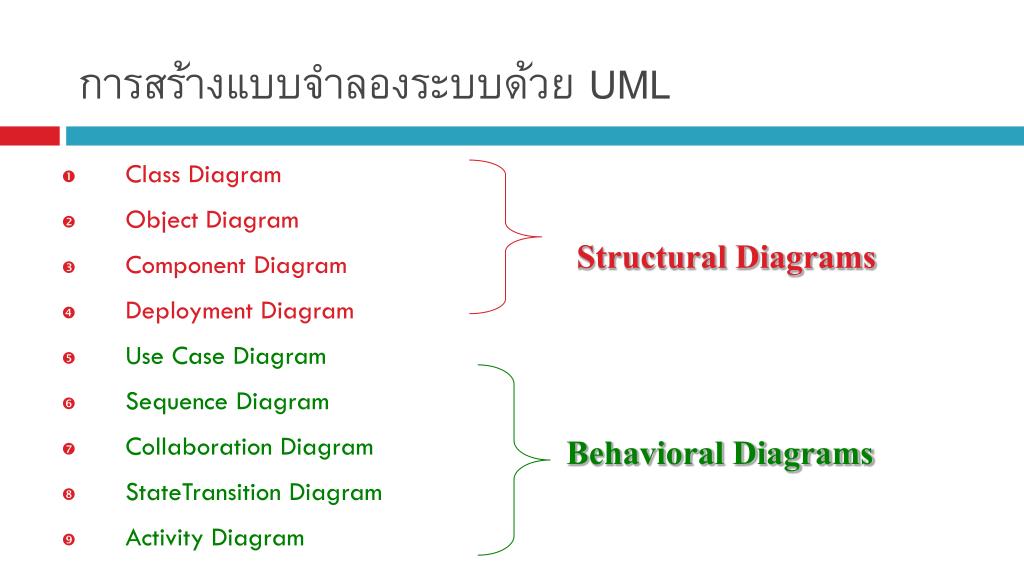 การสร้างแบบจำลองระบบด้วย UML

❶ Class Diagram
❷ Object Diagram
❸ Component Diagram
❹ Deployment Diagram
❺ Use Case Diagram
❻ Sequence Diagram
❼ Collaboration Diagram
❽ StateTransition Diagram
❾ Activity Diagram

Structural Diagrams

Behavioral Diagrams